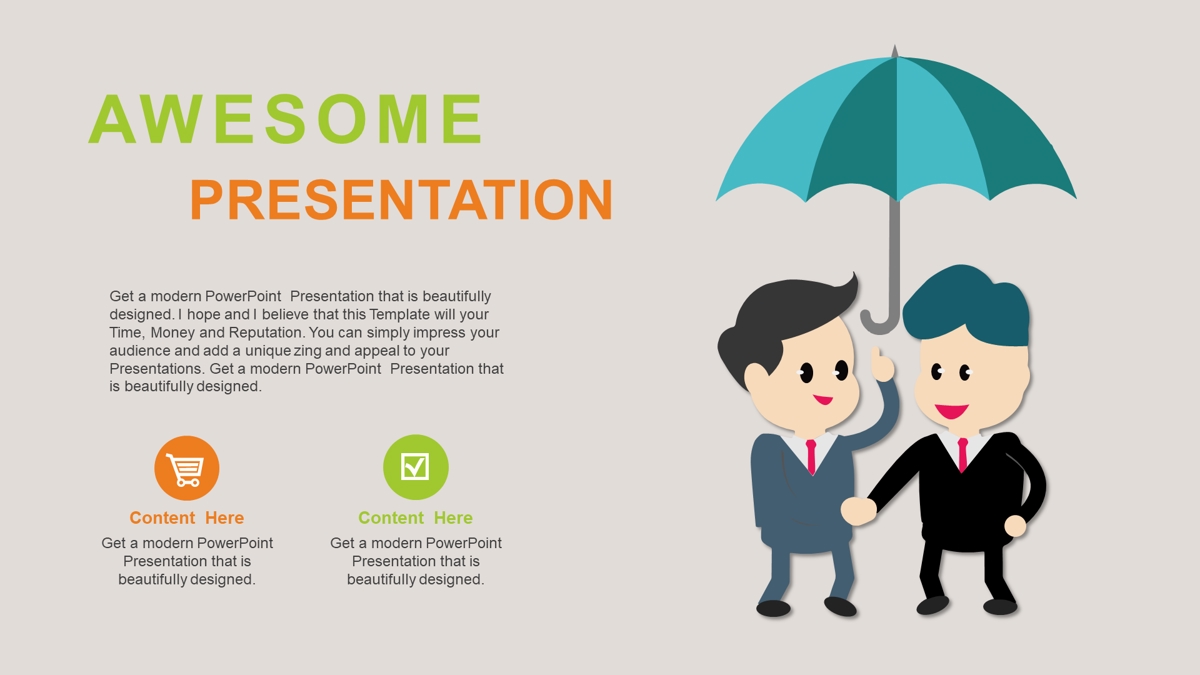 AWESOME

PRESENTATION

Get a modern PowerPoint Presentation that is beautifully designed. I hope and I believe that this Template will your Time, Money and Reputation. You can simply impress your audience and add a unique zing and appeal to your Presentations. Get a modern PowerPoint Presentation that is beautifully designed.

Content Here

Get a modern PowerPoint Presentation that is beautifully designed.

Content Here

Get a modern PowerPoint Presentation that is beautifully designed.